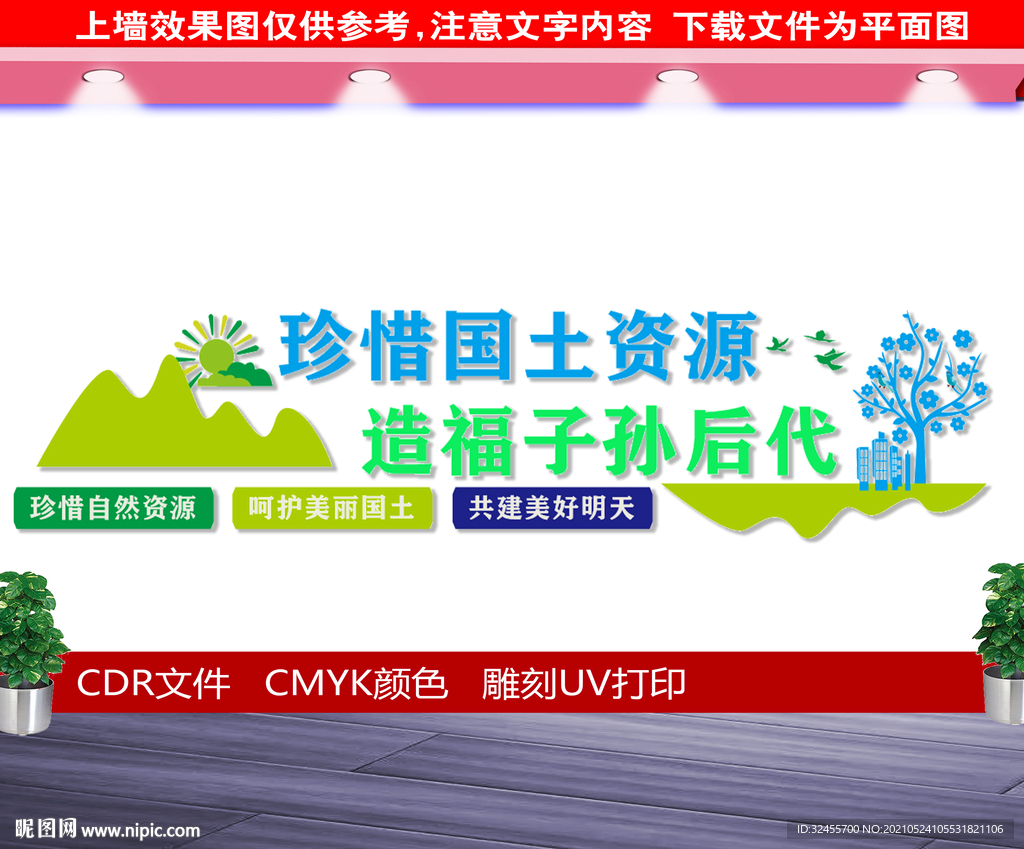 上墙效果图仅供参考，注意文字内容 下载文件为平面图

珍惜国土资源
造福子孙后代

珍惜自然资源
呵护美丽国土
共建美好明天

CDR文件 CMYK颜色 雕刻UV打印

昵图网 www.nipic.com

ID:32455700 NO:20210524105531821106